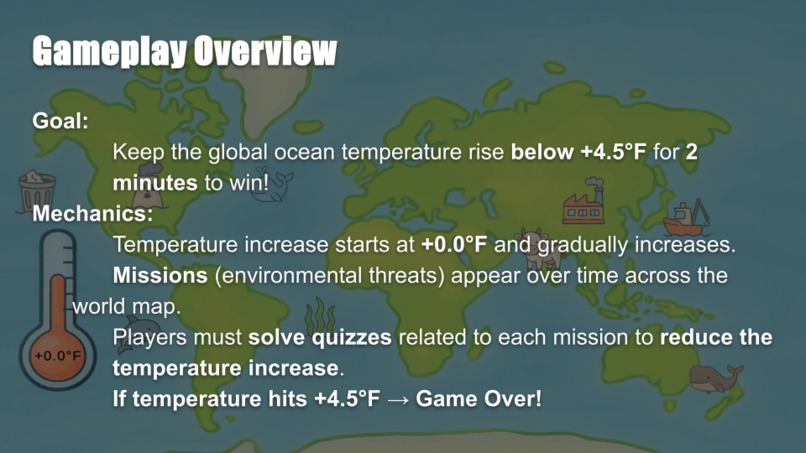 Gameplay Overview

Goal:

Keep the global ocean temperature rise below +4.5°F for 2 minutes to win!

Mechanics:

Temperature increase starts at +0.0°F and gradually increases.

Missions (environmental threats) appear over time across the world map.

Players must solve quizzes related to each mission to reduce the temperature increase.

If temperature hits +4.5°F → Game Over!

+0.0°F